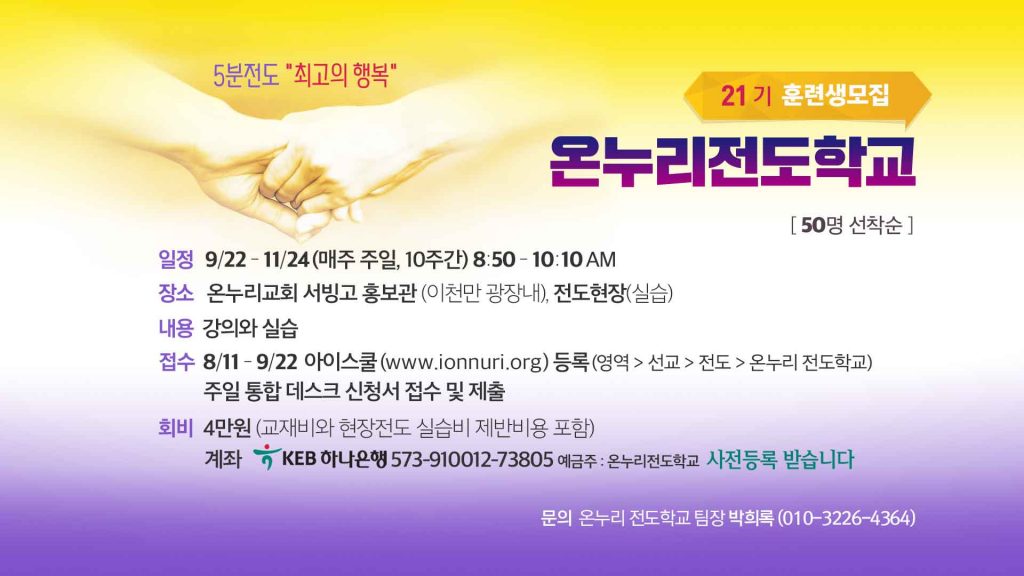 5분전도 "최고의 행복"

21 기 훈련생모집

온누리전도학교

[ 50명 선착순 ]

일정 9/22 - 11/24 (매주 주일, 10주간) 8:50 - 10:10 AM

장소 온누리교회 서빙고 홍보관 (이천만 광장내), 전도현장(실습)

내용 강의와 실습

접수 8/11 - 9/22 아이스쿨 (www.ionnuri.org) 등록 (영역 > 선교 > 전도 > 온누리 전도학교)
주일 통합 데스크 신청서 접수 및 제출

회비 4만원 (교재비와 현장전도 실습비 제반비용 포함)
계좌 KEB 하나은행 573-910012-73805 예금주 : 온누리전도학교 사전등록 받습니다

문의 온누리 전도학교 팀장 박희록 (010-3226-4364)